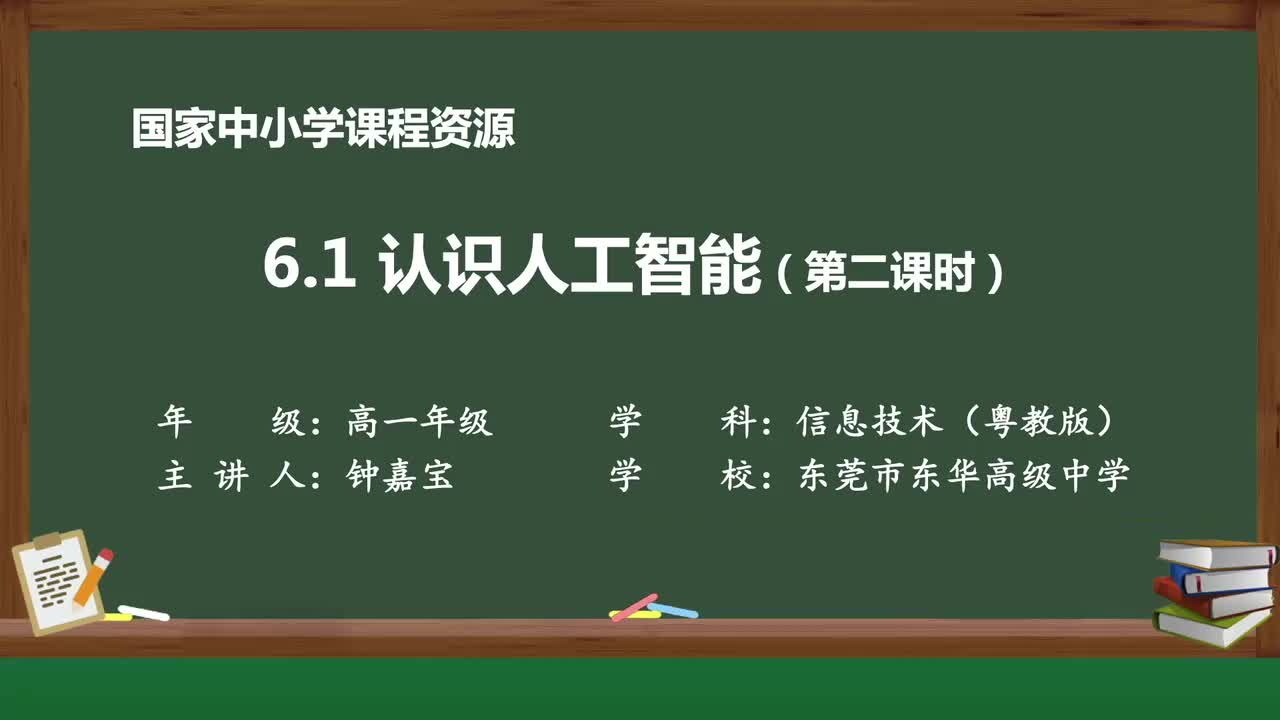 国家中小学课程资源

6.1 认识人工智能（第二课时）

年　　级：高一年级　　学　　科：信息技术（粤教版）
主 讲 人：钟嘉宝　　学　　校：东莞市东华高级中学